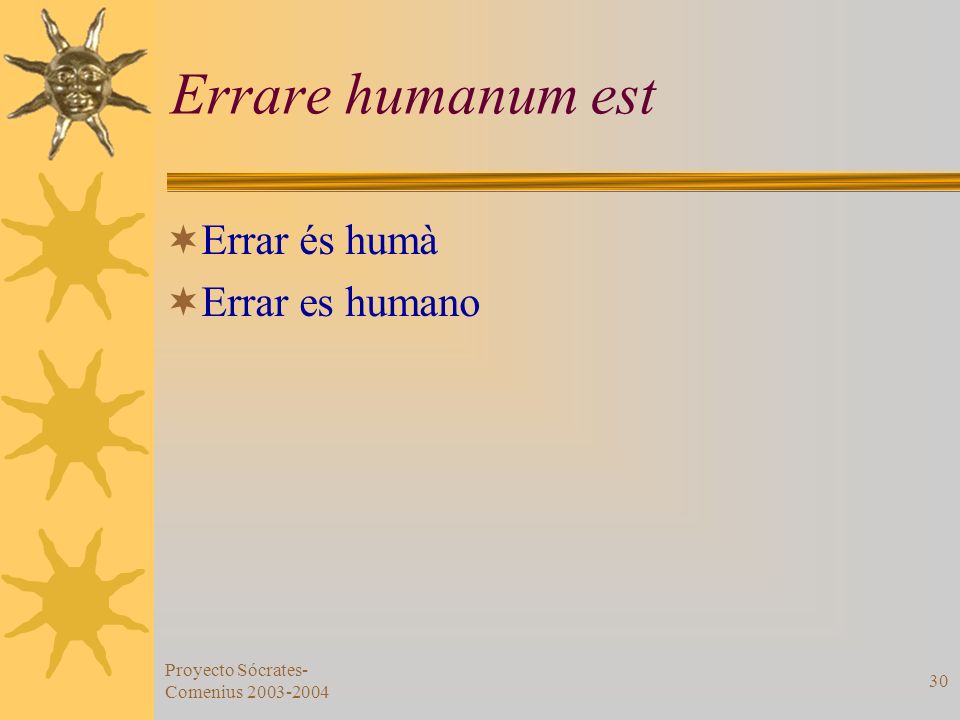 Errare humanum est

Errar és humà

Errar es humano

Proyecto Sócrates-Comenius 2003-2004

30